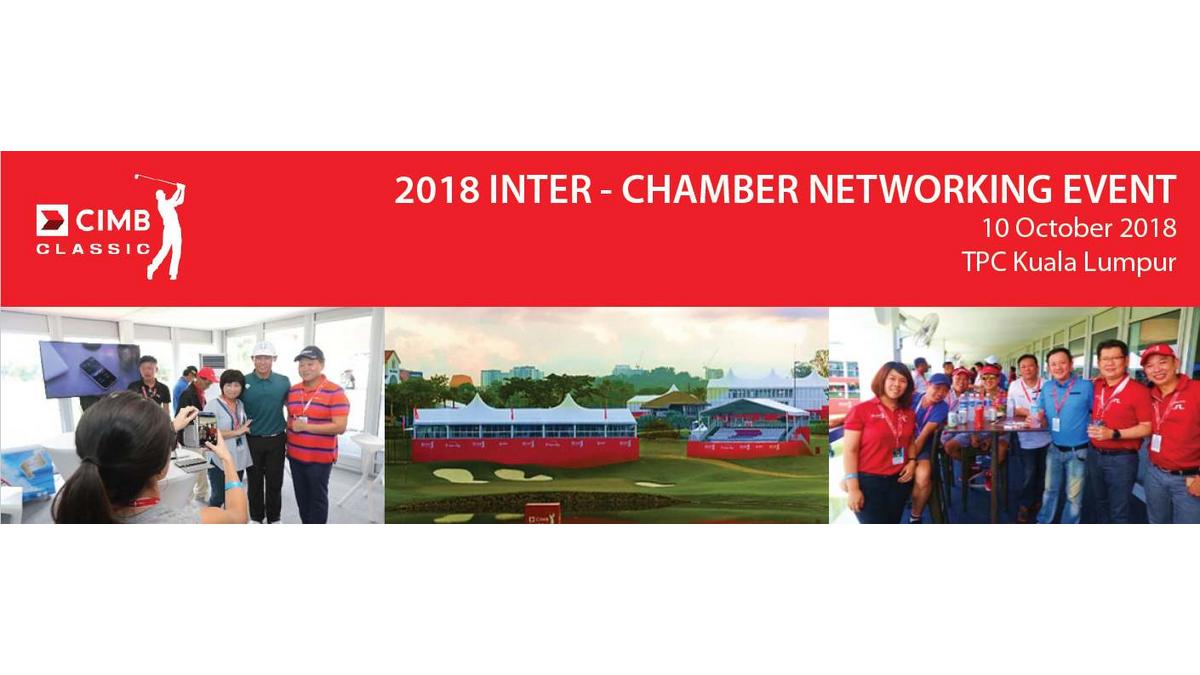 CIMB
CLASSIC

2018 INTER - CHAMBER NETWORKING EVENT
10 October 2018
TPC Kuala Lumpur